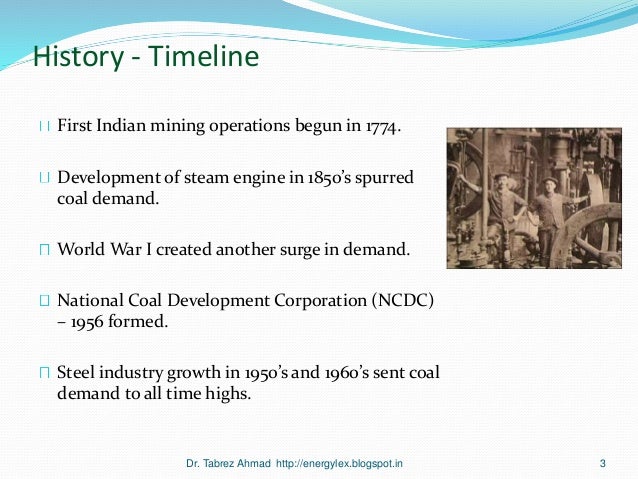 History - Timeline

First Indian mining operations begun in 1774.

Development of steam engine in 1850's spurred coal demand.

World War I created another surge in demand.

National Coal Development Corporation (NCDC) – 1956 formed.

Steel industry growth in 1950's and 1960's sent coal demand to all time highs.

Dr. Tabrez Ahmad http://energylex.blogspot.in 3